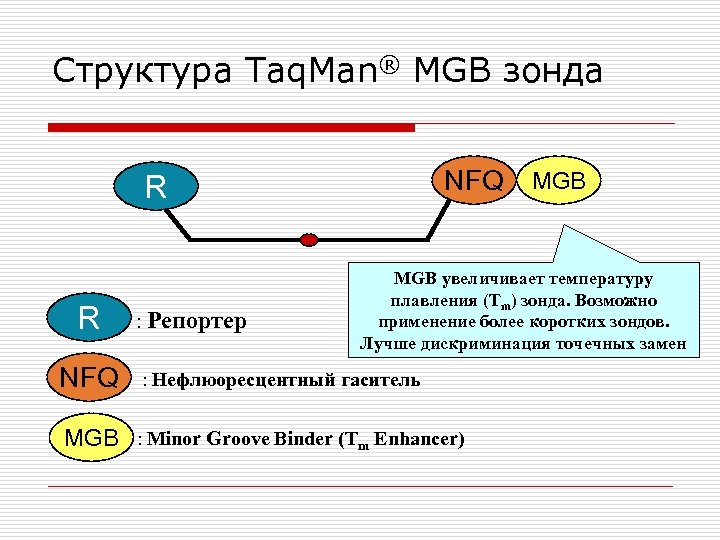 Структура TaqMan® MGB зонда

R

NFQ

MGB

MGB увеличивает температуру плавления ($T_m$) зонда. Возможно применение более коротких зондов. Лучше дискриминация точечных замен

R : Репортер

NFQ : Нефлюоресцентный гаситель

MGB : Minor Groove Binder ($T_m$ Enhancer)